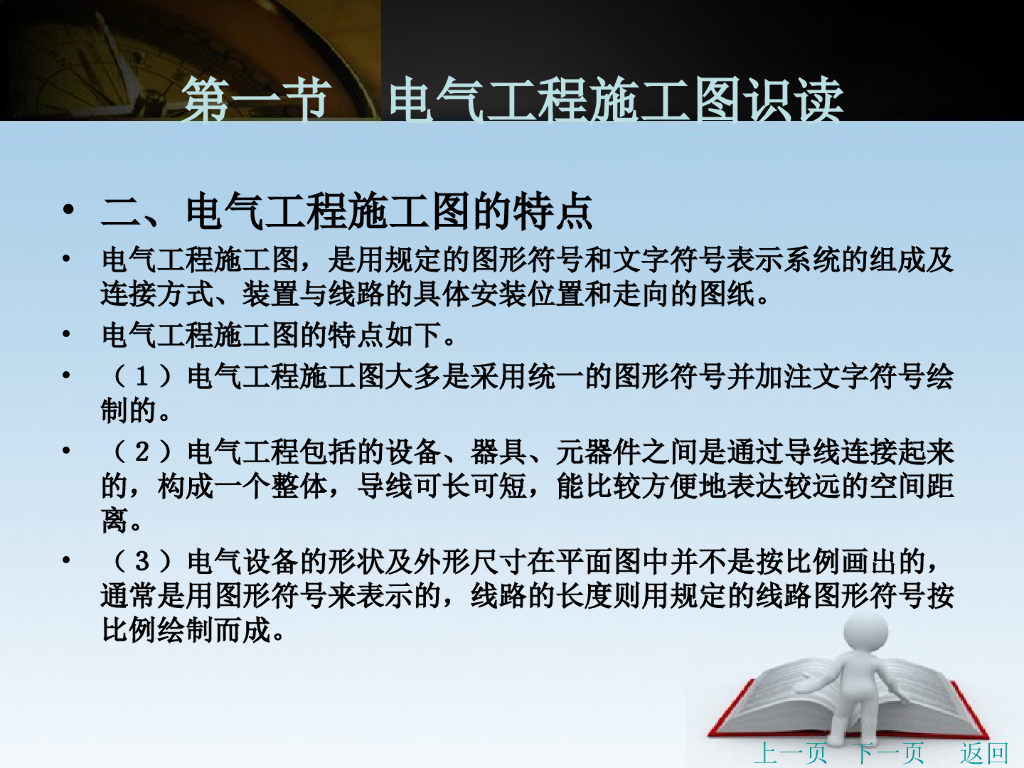 第一节　电气工程施工图识读

• 二、电气工程施工图的特点

• 电气工程施工图，是用规定的图形符号和文字符号表示系统的组成及连接方式、装置与线路的具体安装位置和走向的图纸。

• 电气工程施工图的特点如下。

• （1）电气工程施工图大多是采用统一的图形符号并加注文字符号绘制的。

• （2）电气工程包括的设备、器具、元器件之间是通过导线连接起来的，构成一个整体，导线可长可短，能比较方便地表达较远的空间距离。

• （3）电气设备的形状及外形尺寸在平面图中并不是按比例画出的，通常是用图形符号来表示的，线路的长度则用规定的线路图形符号按比例绘制而成。

上一页　下一页　返回